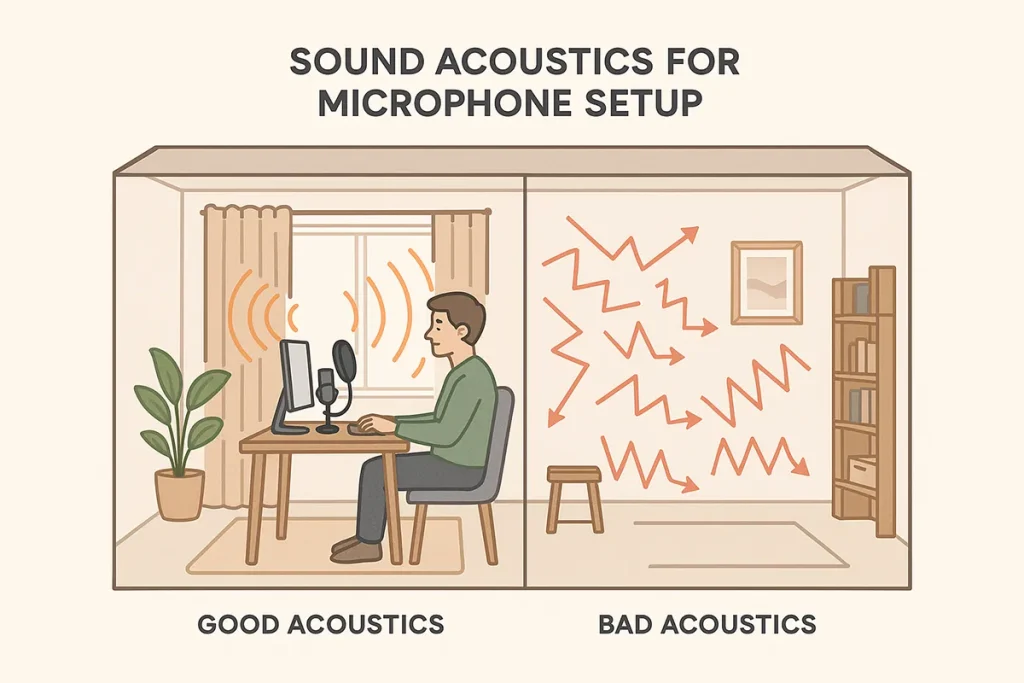 SOUND ACOUSTICS FOR MICROPHONE SETUP

GOOD ACOUSTICS

BAD ACOUSTICS